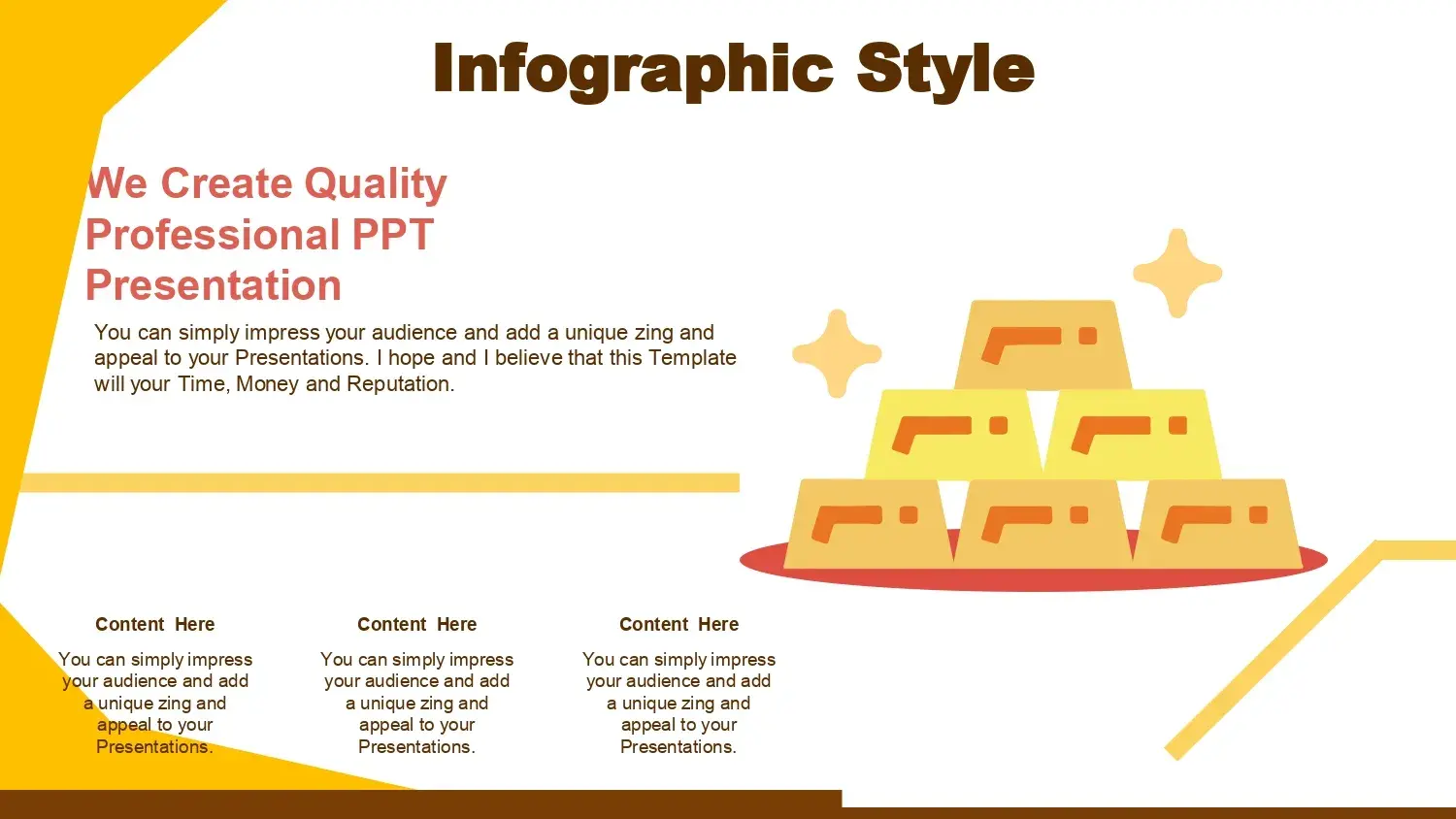 Infographic Style

We Create Quality Professional PPT Presentation

You can simply impress your audience and add a unique zing and appeal to your Presentations. I hope and I believe that this Template will your Time, Money and Reputation.

Content Here

You can simply impress your audience and add a unique zing and appeal to your Presentations.

Content Here

You can simply impress your audience and add a unique zing and appeal to your Presentations.

Content Here

You can simply impress your audience and add a unique zing and appeal to your Presentations.